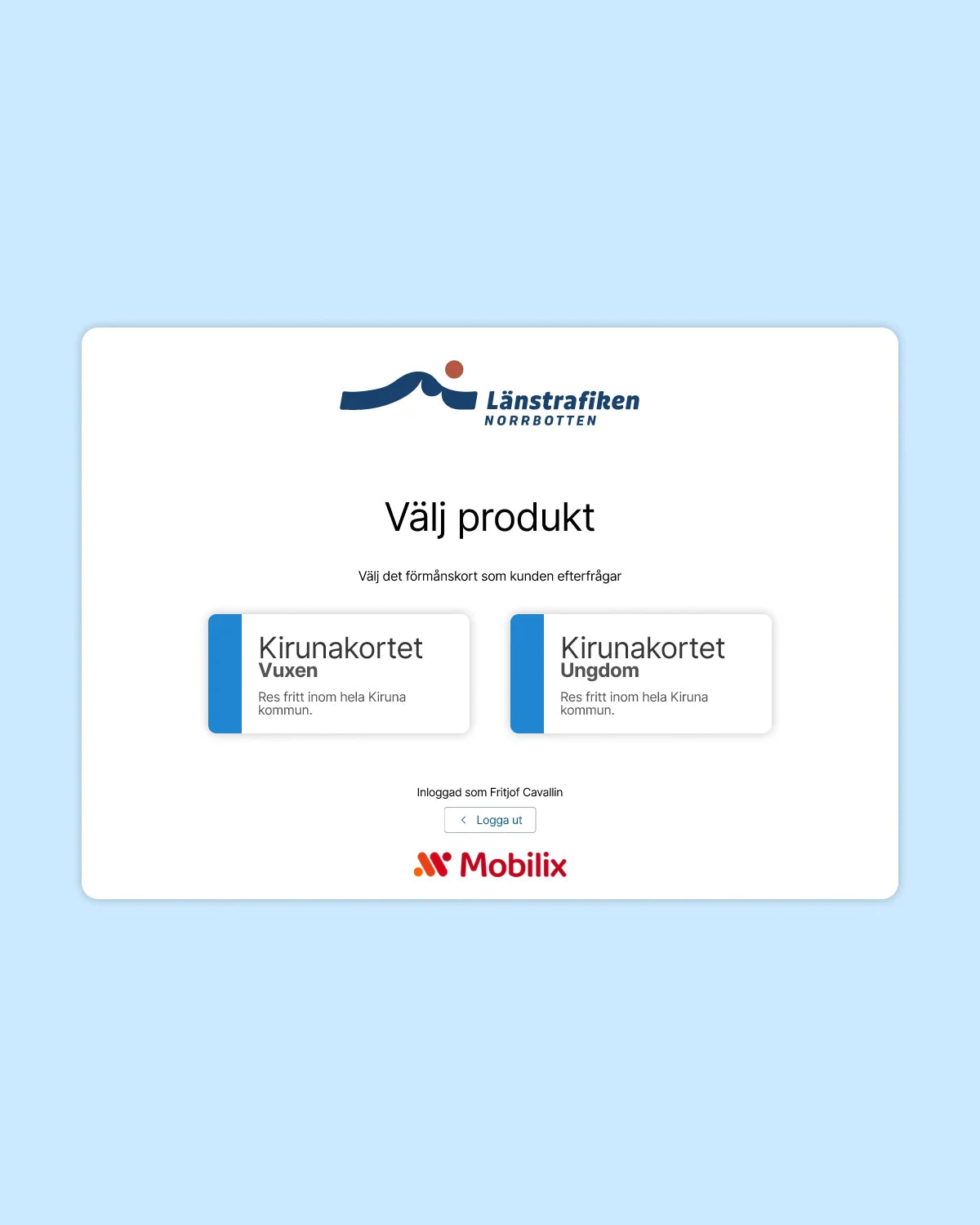 Länstrafiken
NORRBOTTEN

Välj produkt

Välj det förmånskort som kunden efterfrågar

Kirunakortet
Vuxen
Res fritt inom hela Kiruna kommun.

Kirunakortet
Ungdom
Res fritt inom hela Kiruna kommun.

Inloggad som Fritjof Cavallin

Logga ut

Mobilix